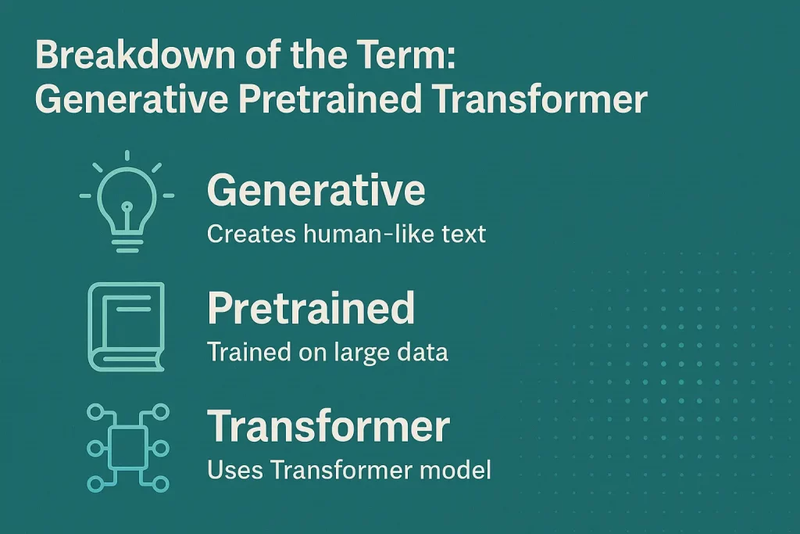 Breakdown of the Term:
Generative Pretrained Transformer

Generative
Creates human-like text

Pretrained
Trained on large data

Transformer
Uses Transformer model